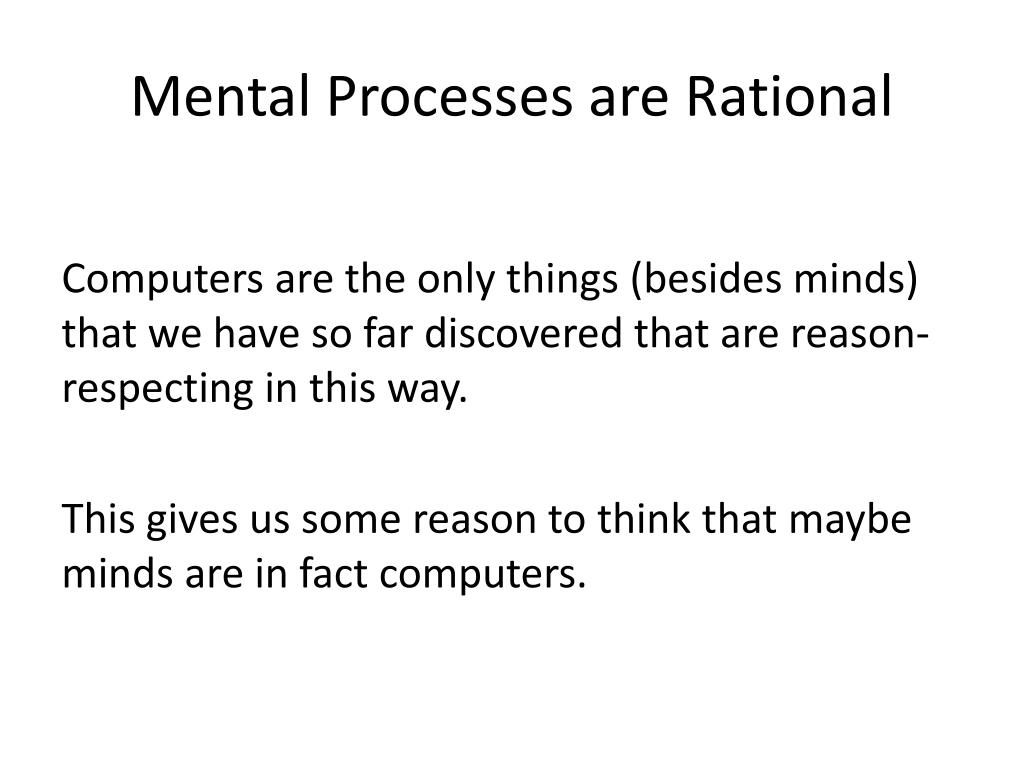 Mental Processes are Rational

Computers are the only things (besides minds) that we have so far discovered that are reason-respecting in this way.

This gives us some reason to think that maybe minds are in fact computers.